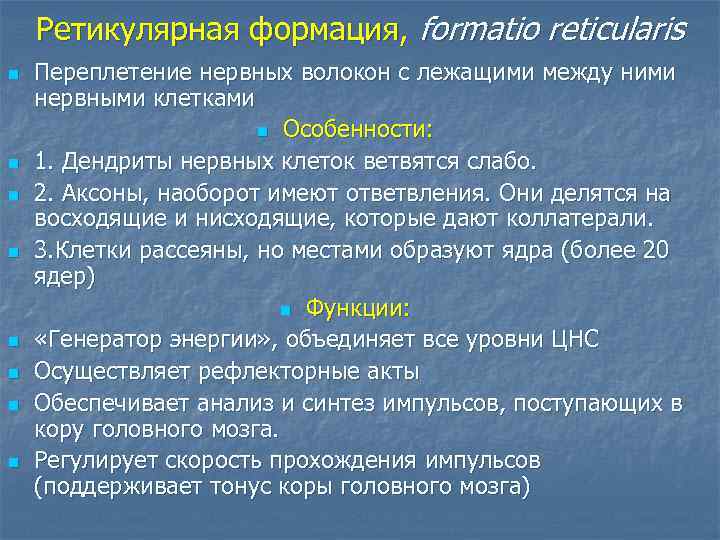 Ретикулярная формация, formatio reticularis

Переплетение нервных волокон с лежащими между ними нервными клетками

Особенности:

1. Дендриты нервных клеток ветвятся слабо.

2. Аксоны, наоборот имеют ответвления. Они делятся на восходящие и нисходящие, которые дают коллатерали.

3.Клетки рассеяны, но местами образуют ядра (более 20 ядер)

Функции:

«Генератор энергии», объединяет все уровни ЦНС

Осуществляет рефлекторные акты

Обеспечивает анализ и синтез импульсов, поступающих в кору головного мозга.

Регулирует скорость прохождения импульсов (поддерживает тонус коры головного мозга)